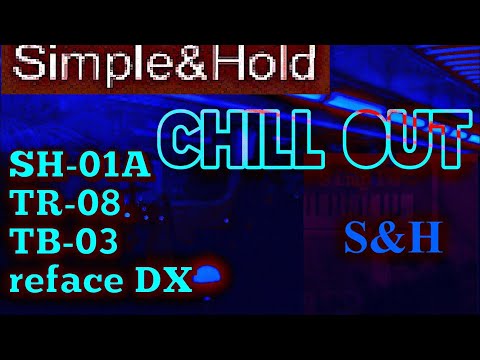 Simple&Hold

CHILL OUT

SH-01A
TR-08
TB-03
reface DX

S&H